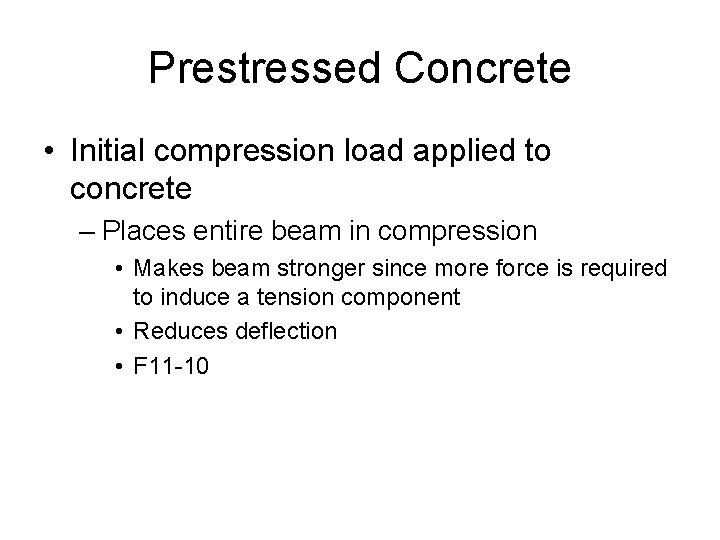 Prestressed Concrete

• Initial compression load applied to concrete

– Places entire beam in compression

• Makes beam stronger since more force is required to induce a tension component

• Reduces deflection

• F11-10